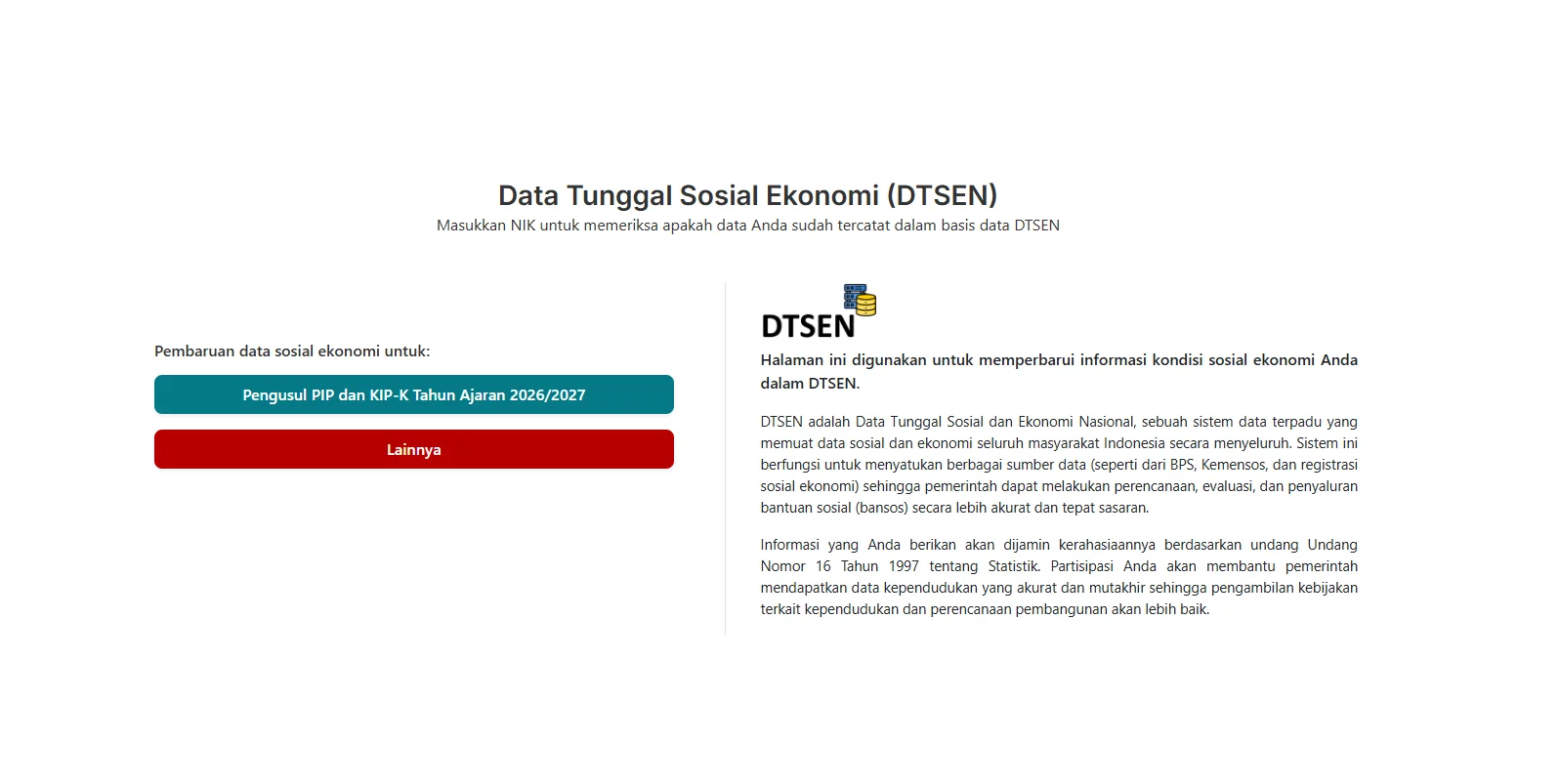 Data Tunggal Sosial Ekonomi (DTSEN)
Masukkan NIK untuk memeriksa apakah data Anda sudah tercatat dalam basis data DTSEN

Pembaruan data sosial ekonomi untuk:

Pengusul PIP dan KIP-K Tahun Ajaran 2026/2027

Lainnya

DTSEN

Halaman ini digunakan untuk memperbarui informasi kondisi sosial ekonomi Anda dalam DTSEN.

DTSEN adalah Data Tunggal Sosial dan Ekonomi Nasional, sebuah sistem data terpadu yang memuat data sosial dan ekonomi seluruh masyarakat Indonesia secara menyeluruh. Sistem ini berfungsi untuk menyatukan berbagai sumber data (seperti dari BPS, Kemensos, dan registrasi sosial ekonomi) sehingga pemerintah dapat melakukan perencanaan, evaluasi, dan penyaluran bantuan sosial (bansos) secara lebih akurat dan tepat sasaran.

Informasi yang Anda berikan akan dijamin kerahasiaannya berdasarkan undang Undang Nomor 16 Tahun 1997 tentang Statistik. Partisipasi Anda akan membantu pemerintah mendapatkan data kependudukan yang akurat dan mutakhir sehingga pengambilan kebijakan terkait kependudukan dan perencanaan pembangunan akan lebih baik.